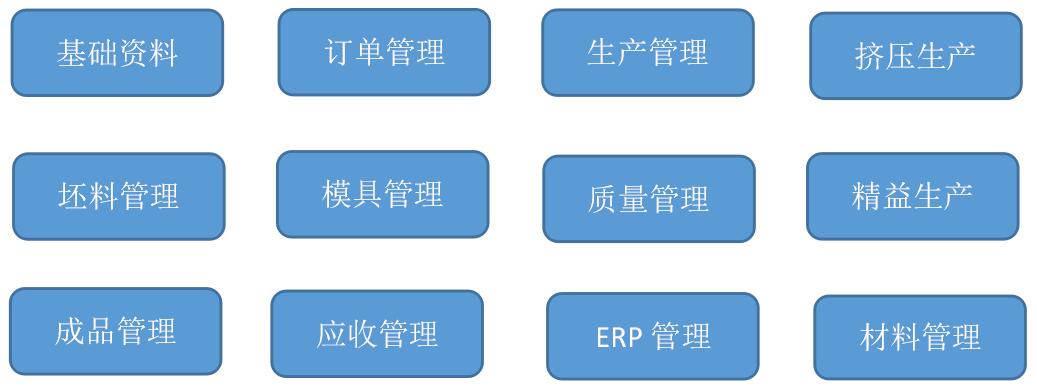 基础资料

订单管理

生产管理

挤压生产

坯料管理

模具管理

质量管理

精益生产

成品管理

应收管理

ERP 管理

材料管理